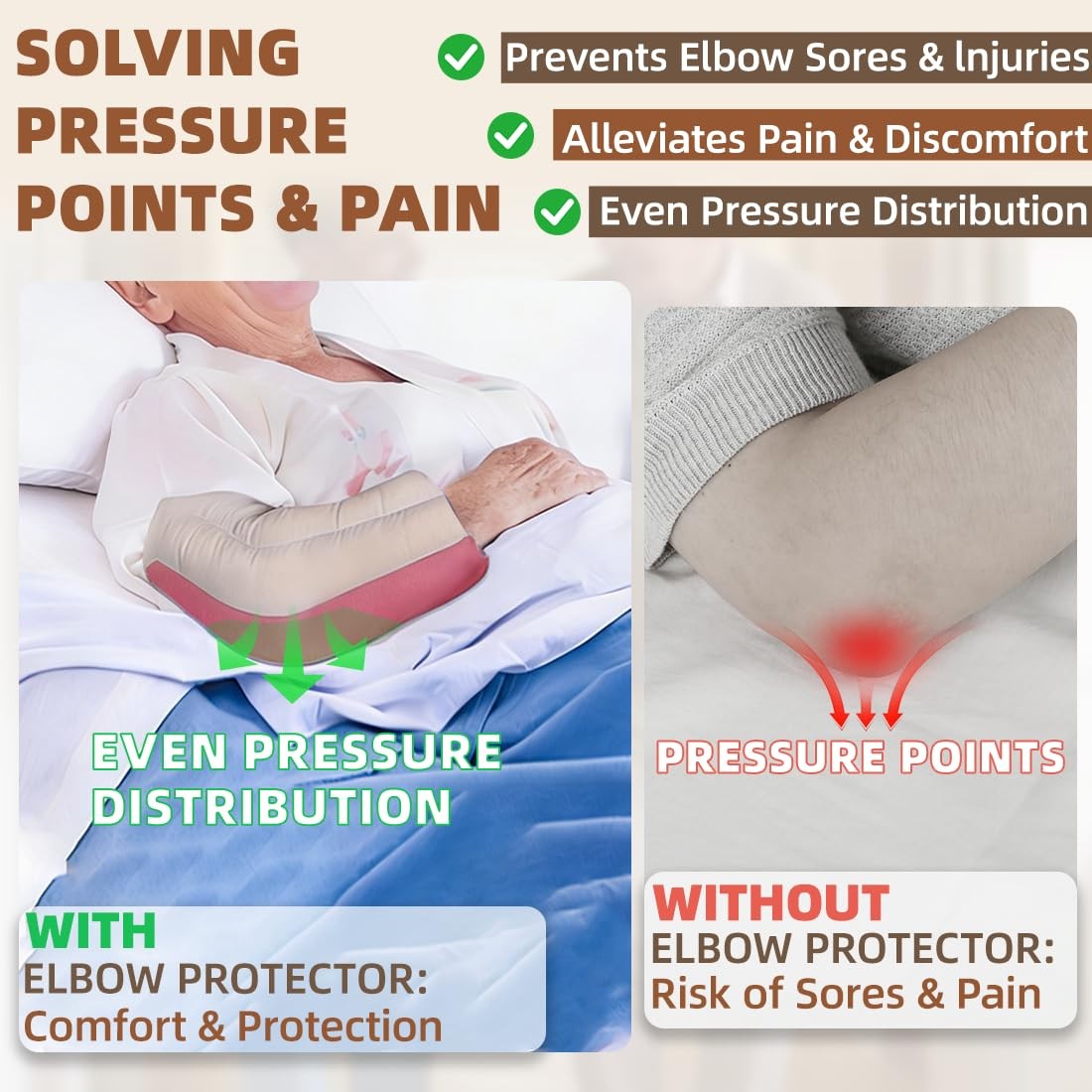 SOLVING PRESSURE POINTS & PAIN

Prevents Elbow Sores & lnjuries

Alleviates Pain & Discomfort

Even Pressure Distribution

EVEN PRESSURE DISTRIBUTION

WITH
ELBOW PROTECTOR:
Comfort & Protection

PRESSURE POINTS

WITHOUT
ELBOW PROTECTOR:
Risk of Sores & Pain